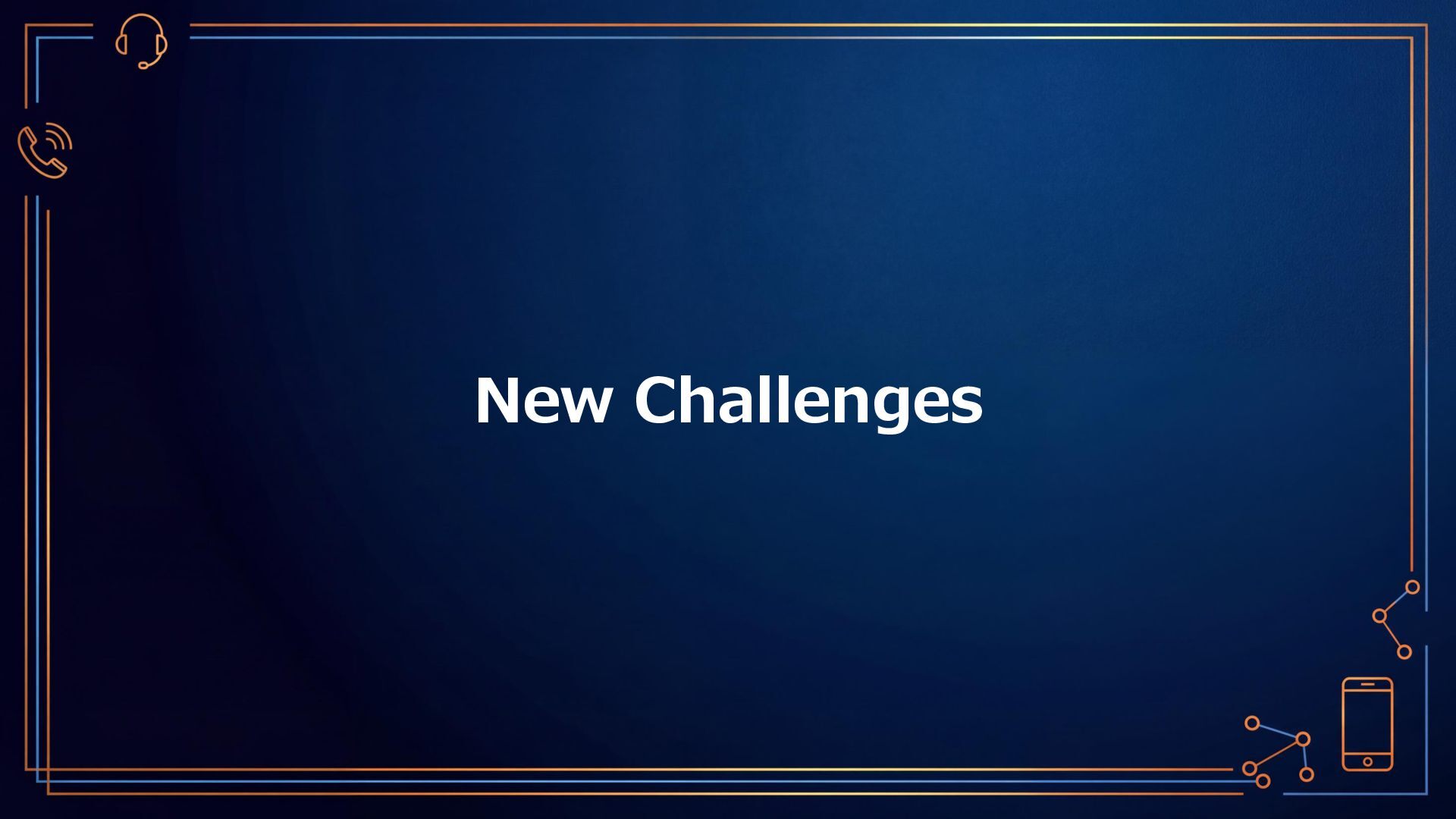 New Challenges